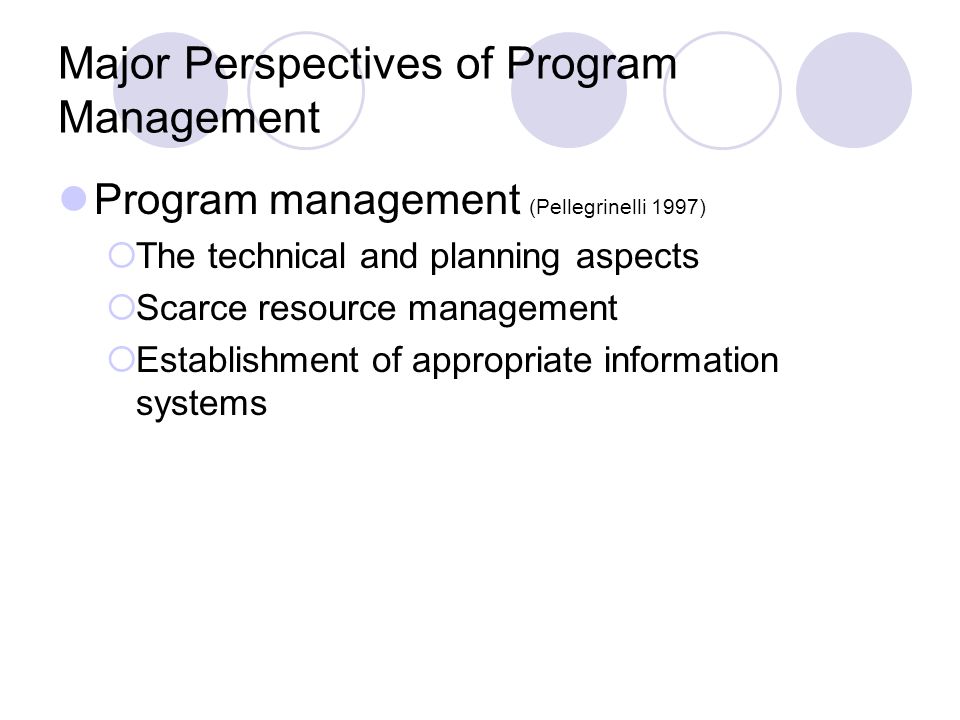 Major Perspectives of Program Management

Program management (Pellegrinelli 1997)

The technical and planning aspects

Scarce resource management

Establishment of appropriate information systems